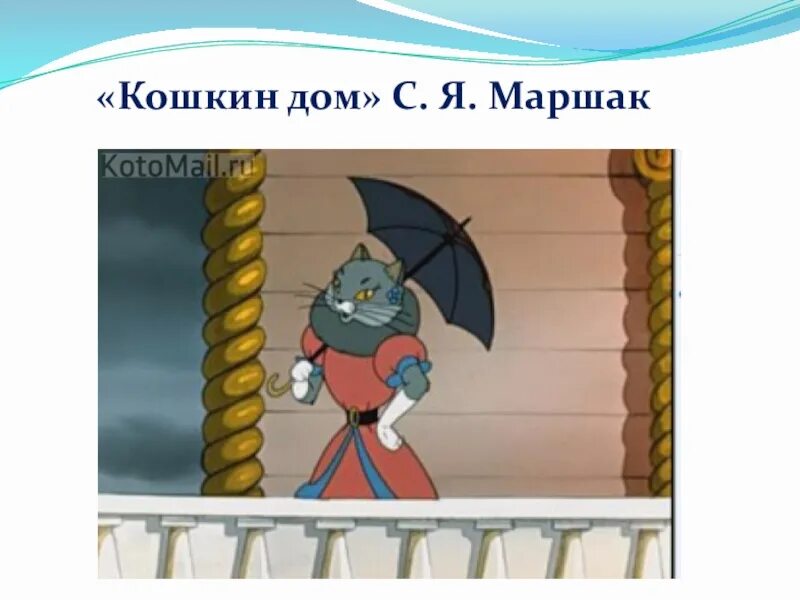 «Кошкин дом» С. Я. Маршак

KotoMail.ru